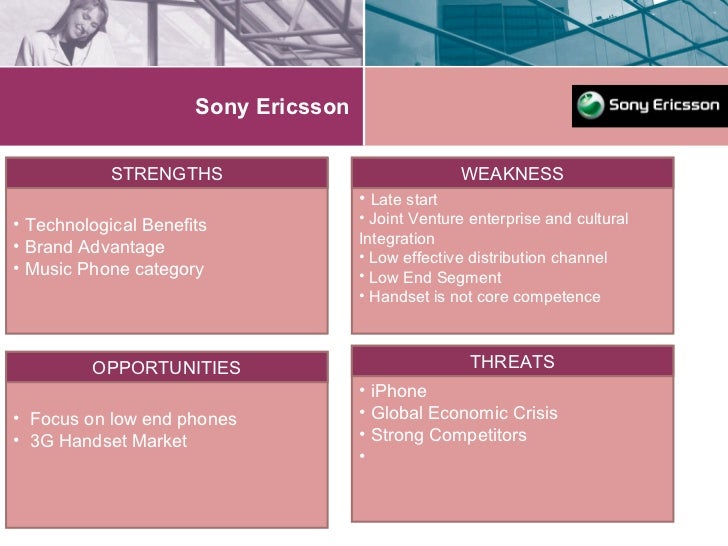 Sony Ericsson

Sony Ericsson

STRENGTHS

• Technological Benefits
• Brand Advantage
• Music Phone category

WEAKNESS

• Late start
• Joint Venture enterprise and cultural Integration
• Low effective distribution channel
• Low End Segment
• Handset is not core competence

OPPORTUNITIES

• Focus on low end phones
• 3G Handset Market

THREATS

• iPhone
• Global Economic Crisis
• Strong Competitors
•